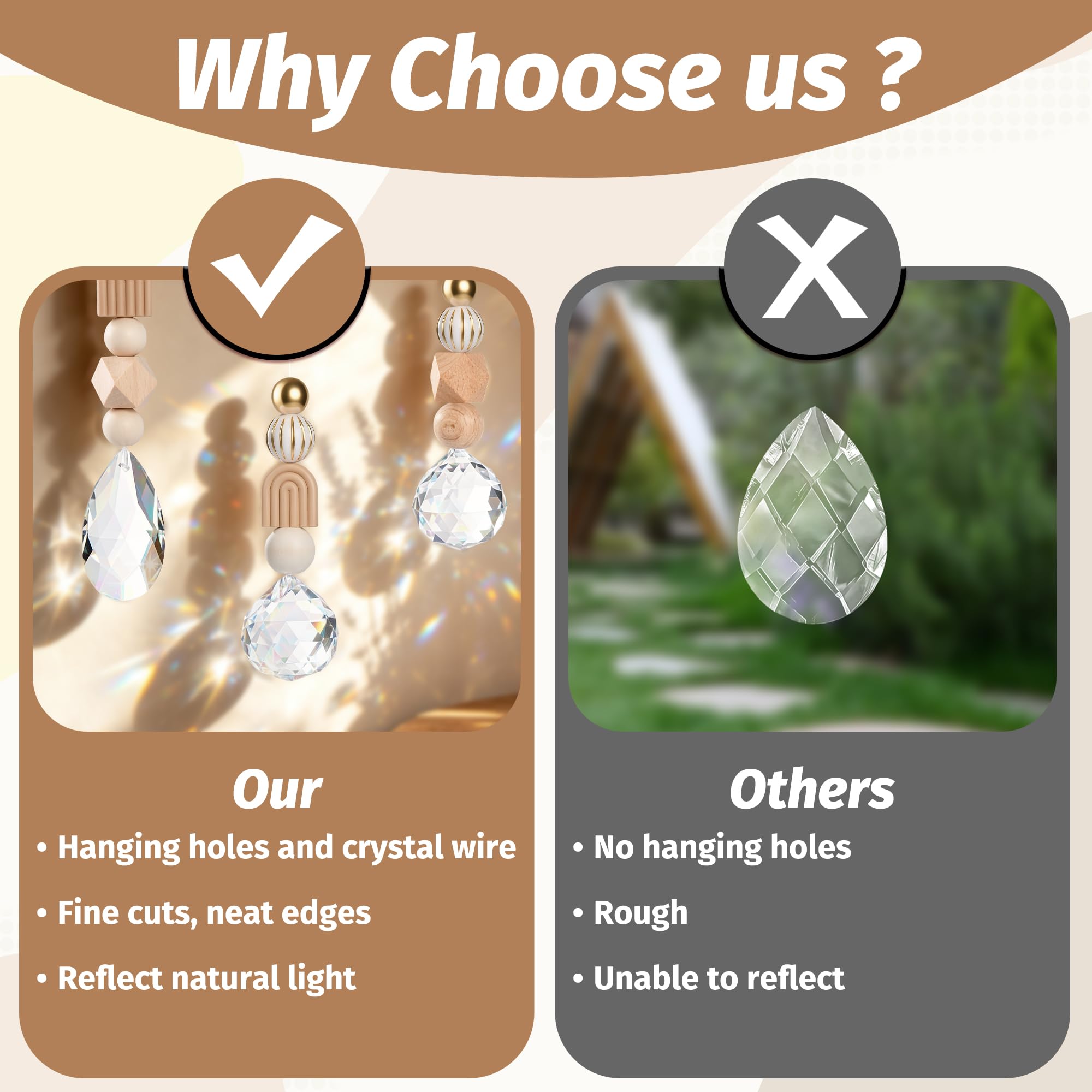 Why Choose us ?

Our

• Hanging holes and crystal wire

• Fine cuts, neat edges

• Reflect natural light

Others

• No hanging holes

• Rough

• Unable to reflect